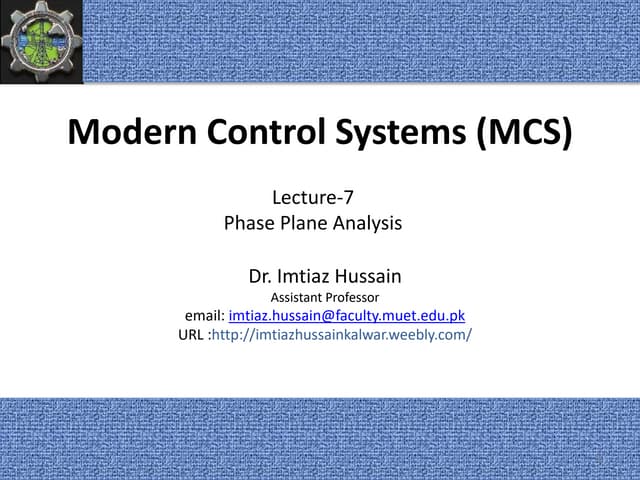 Modern Control Systems (MCS)

Lecture-7
Phase Plane Analysis

Dr. Imtiaz Hussain
Assistant Professor
email: imtiaz.hussain@faculty.muet.edu.pk
URL :http://imtiazhussainkalwar.weebly.com/